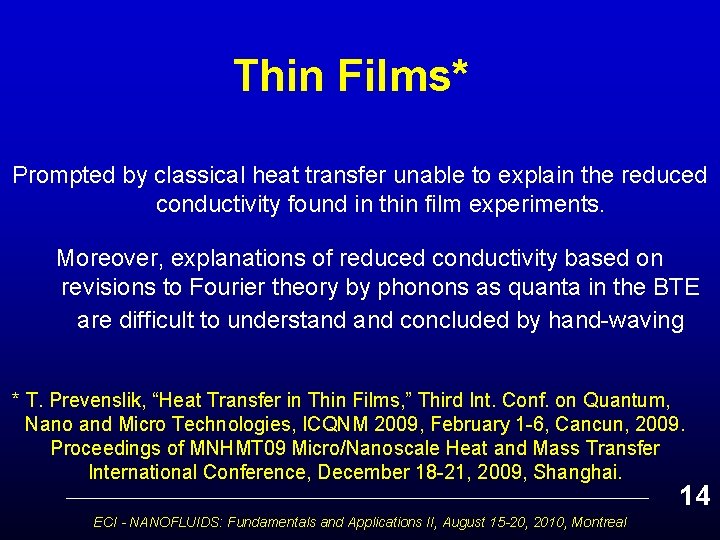 Thin Films*

Prompted by classical heat transfer unable to explain the reduced conductivity found in thin film experiments.

Moreover, explanations of reduced conductivity based on revisions to Fourier theory by phonons as quanta in the BTE are difficult to understand and concluded by hand-waving

* T. Prevenslik, “Heat Transfer in Thin Films,” Third Int. Conf. on Quantum, Nano and Micro Technologies, ICQNM 2009, February 1-6, Cancun, 2009. Proceedings of MNHMT09 Micro/Nanoscale Heat and Mass Transfer International Conference, December 18-21, 2009, Shanghai.

14

ECI - NANOFLUIDS: Fundamentals and Applications II, August 15-20, 2010, Montreal